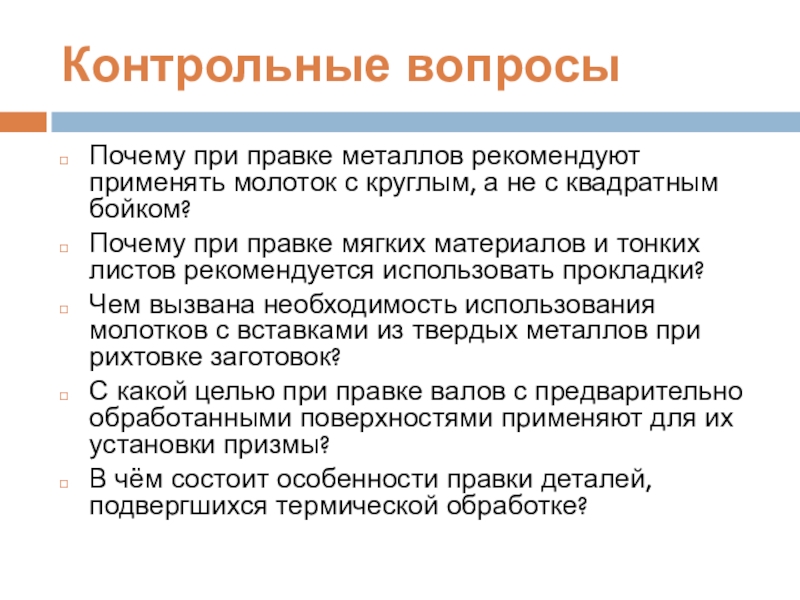 Контрольные вопросы

Почему при правке металлов рекомендуют применять молоток с круглым, а не с квадратным бойком?

Почему при правке мягких материалов и тонких листов рекомендуется использовать прокладки?

Чем вызвана необходимость использования молотков с вставками из твердых металлов при рихтовке заготовок?

С какой целью при правке валов с предварительно обработанными поверхностями применяют для их установки призмы?

В чём состоит особенности правки деталей, подвергшихся термической обработке?